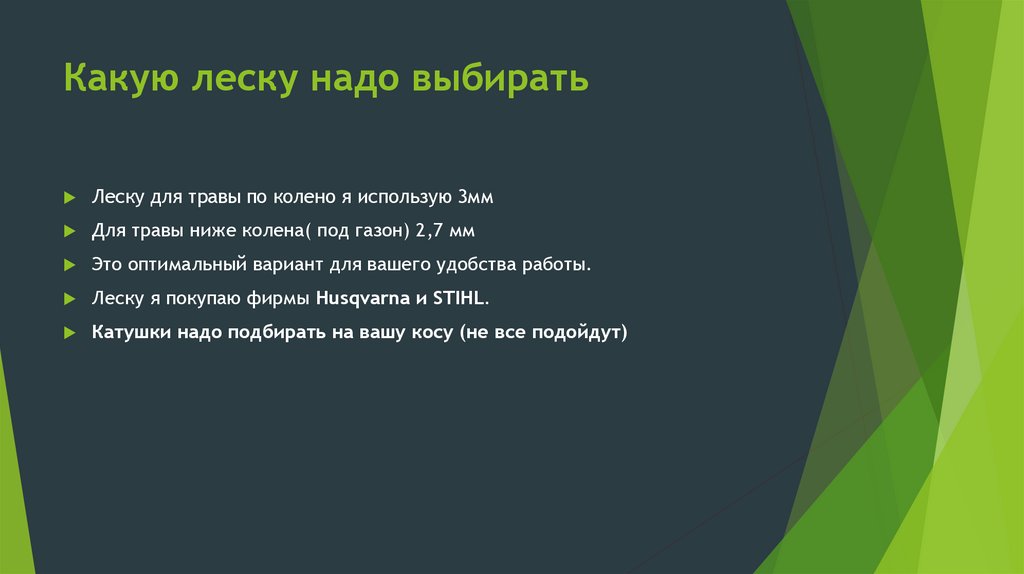 Какую леску надо выбирать

Леску для травы по колено я использую 3мм

Для травы ниже колена( под газон) 2,7 мм

Это оптимальный вариант для вашего удобства работы.

Леску я покупаю фирмы Husqvarna и STIHL.

Катушки надо подбирать на вашу косу (не все подойдут)